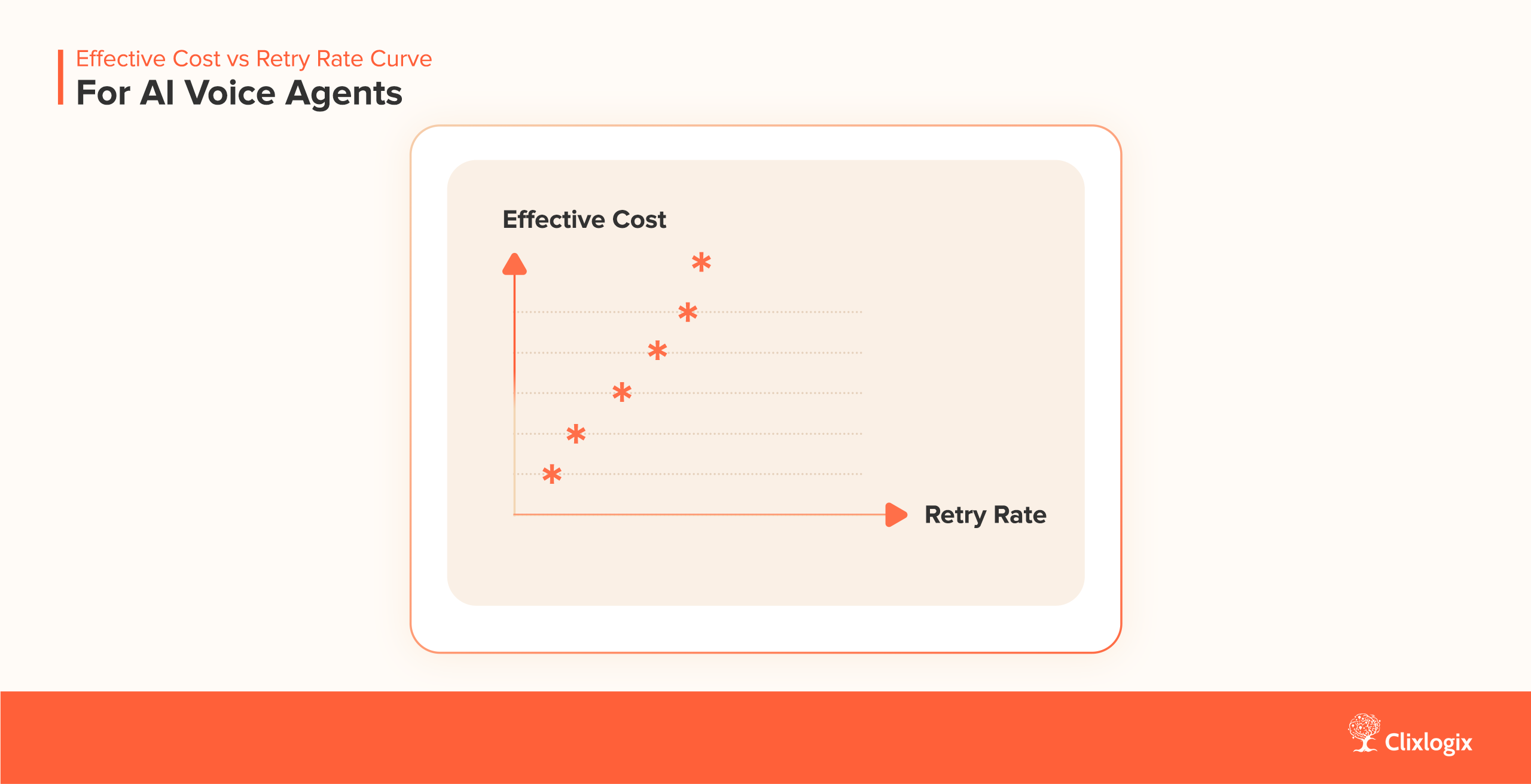 Effective Cost vs Retry Rate Curve
For AI Voice Agents

Effective Cost

Retry Rate

Clixlogix